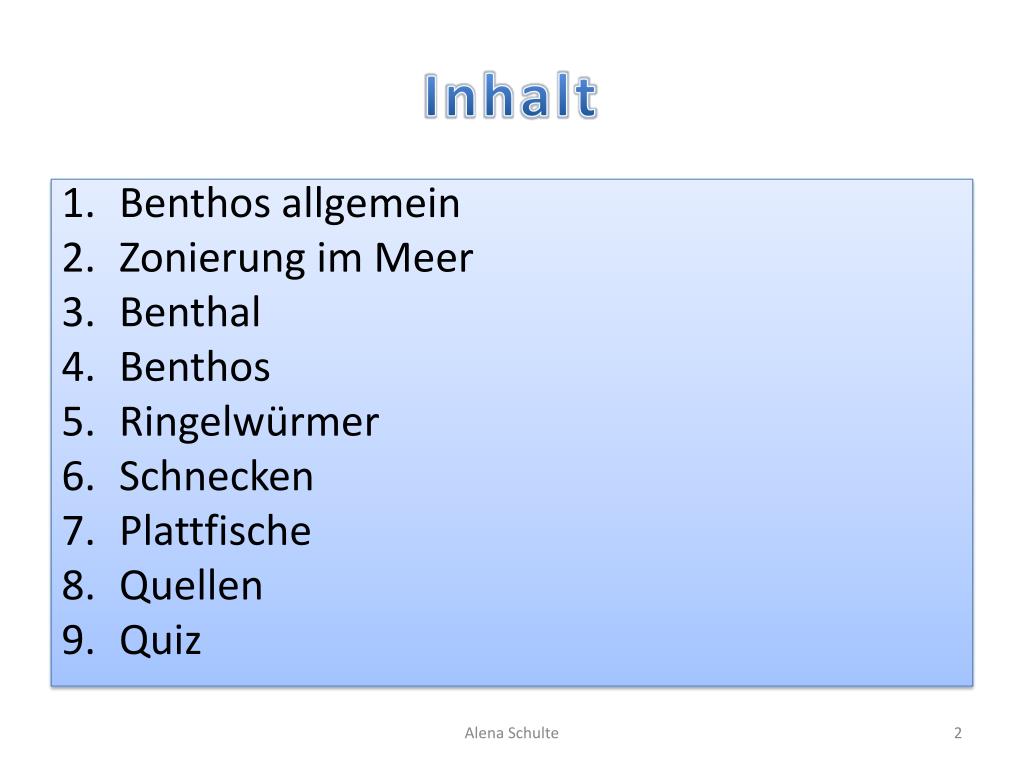 Inhalt

1. Benthos allgemein
2. Zonierung im Meer
3. Benthal
4. Benthos
5. Ringelwürmer
6. Schnecken
7. Plattfische
8. Quellen
9. Quiz

Alena Schulte

2